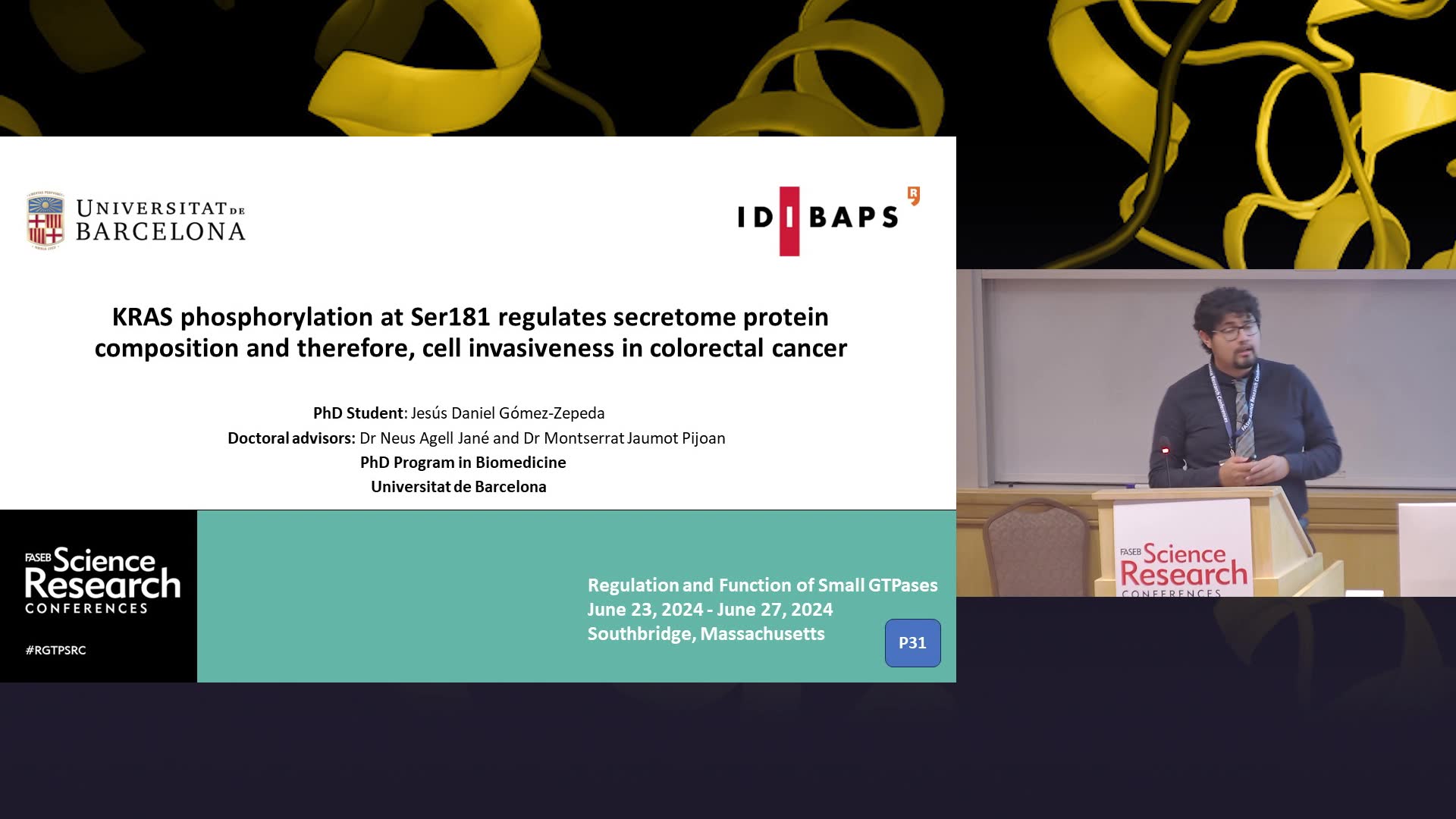 UNIVERSITAT DE BARCELONA

IDIBAPS

KRAS phosphorylation at Ser181 regulates secretome protein composition and therefore, cell invasiveness in colorectal cancer

PhD Student: Jesús Daniel Gómez-Zepeda
Doctoral advisors: Dr Neus Agell Jané and Dr Montserrat Jaumot Pijoan
PhD Program in Biomedicine
Universitat de Barcelona

FASEB Science Research CONFERENCES

#RGTPSRC

Regulation and Function of Small GTPases
June 23, 2024 - June 27, 2024
Southbridge, Massachusetts

P31

FASEB Science Research CONFERENCES